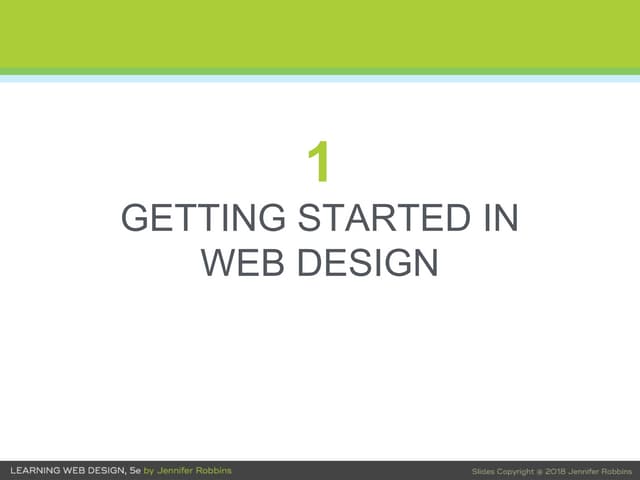 1

GETTING STARTED IN WEB DESIGN

LEARNING WEB DESIGN, 5e by Jennifer Robbins

Slides Copyright © 2018 Jennifer Robbins